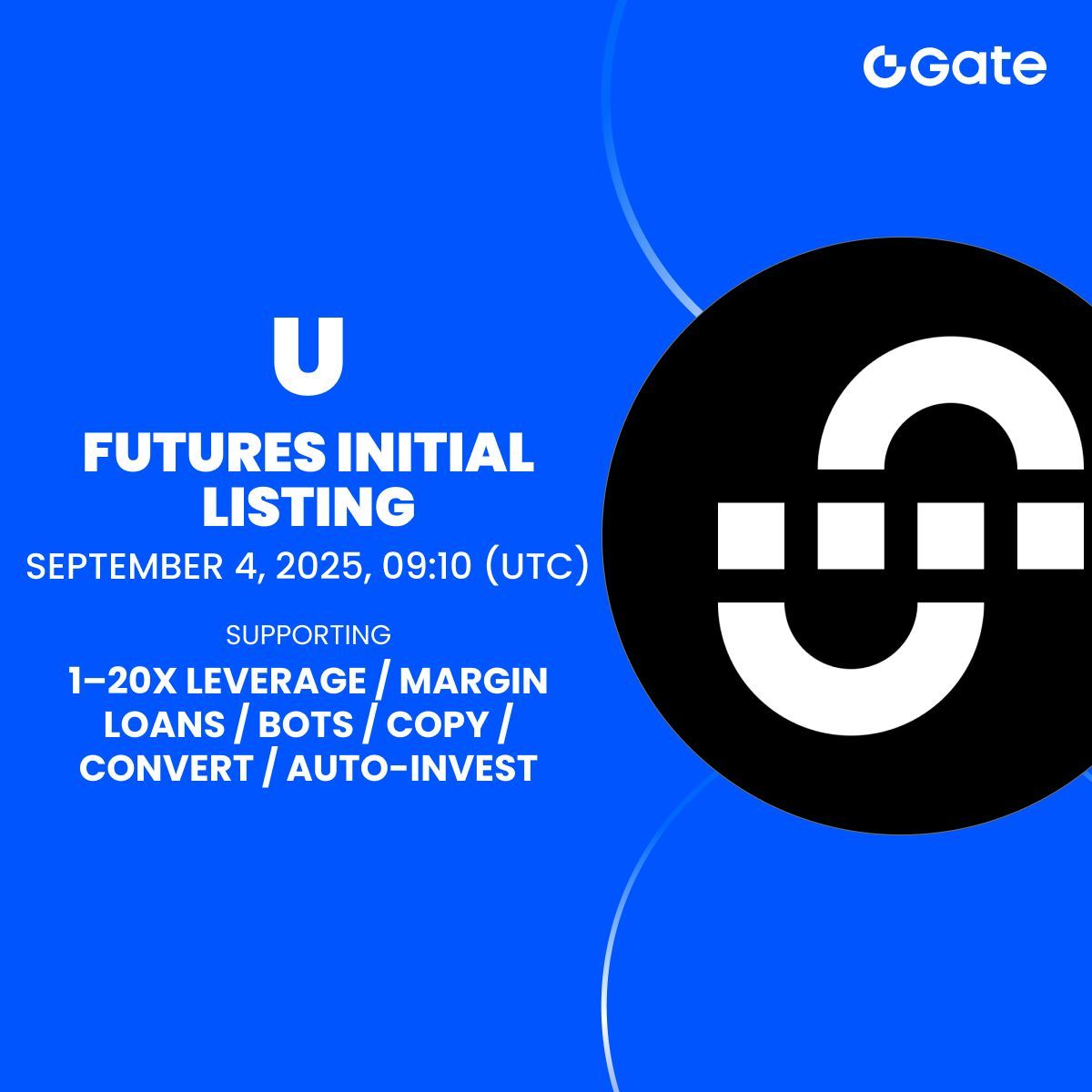 Gate

U

FUTURES INITIAL LISTING

SEPTEMBER 4, 2025, 09:10 (UTC)

SUPPORTING

1–20X LEVERAGE / MARGIN LOANS / BOTS / COPY / CONVERT / AUTO-INVEST